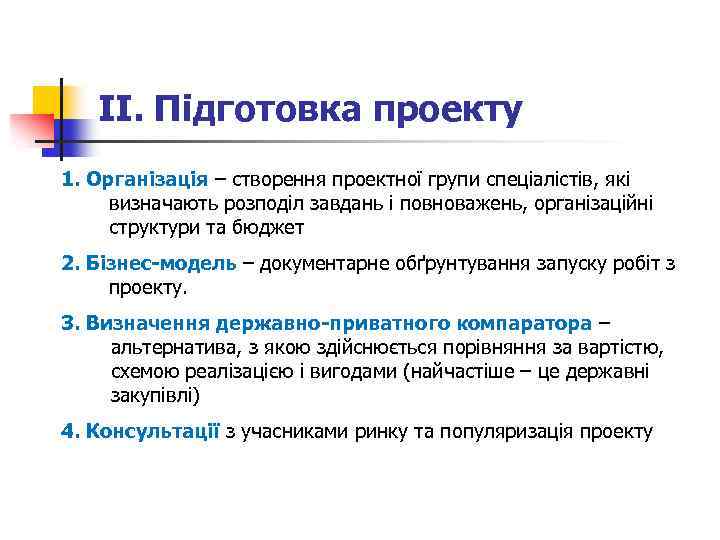 II. Підготовка проекту

1. Організація – створення проектної групи спеціалістів, які визначають розподіл завдань і повноважень, організаційні структури та бюджет

2. Бізнес-модель – документарне обґрунтування запуску робіт з проекту.

3. Визначення державно-приватного компаратора – альтернатива, з якою здійснюється порівняння за вартістю, схемою реалізацією і вигодами (найчастіше – це державні закупівлі)

4. Консультації з учасниками ринку та популяризація проекту